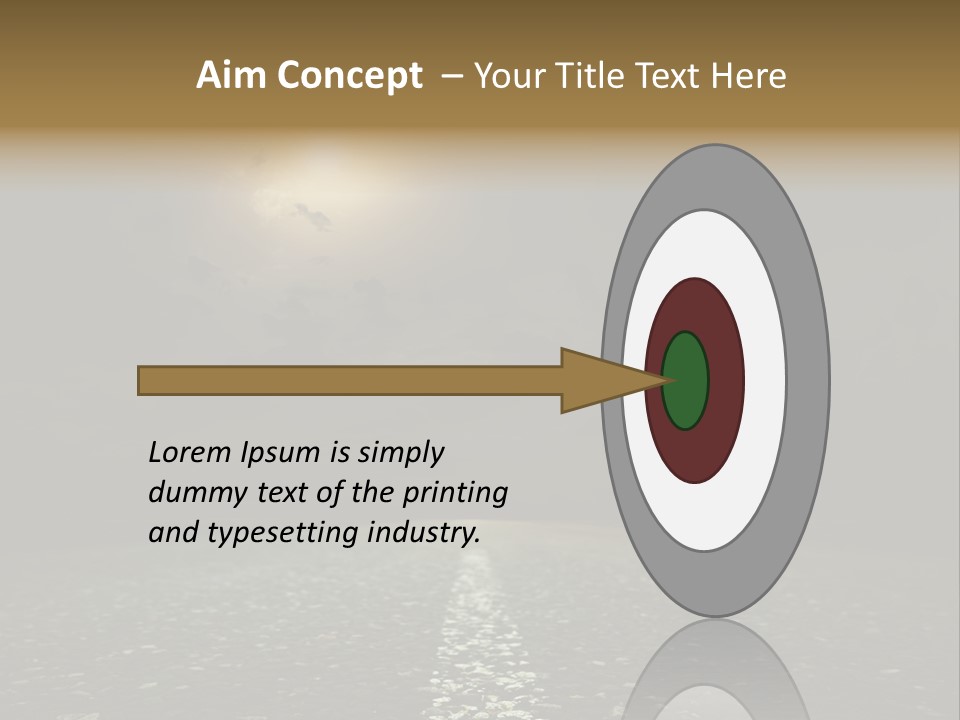 Aim Concept – Your Title Text Here

Lorem Ipsum is simply dummy text of the printing and typesetting industry.